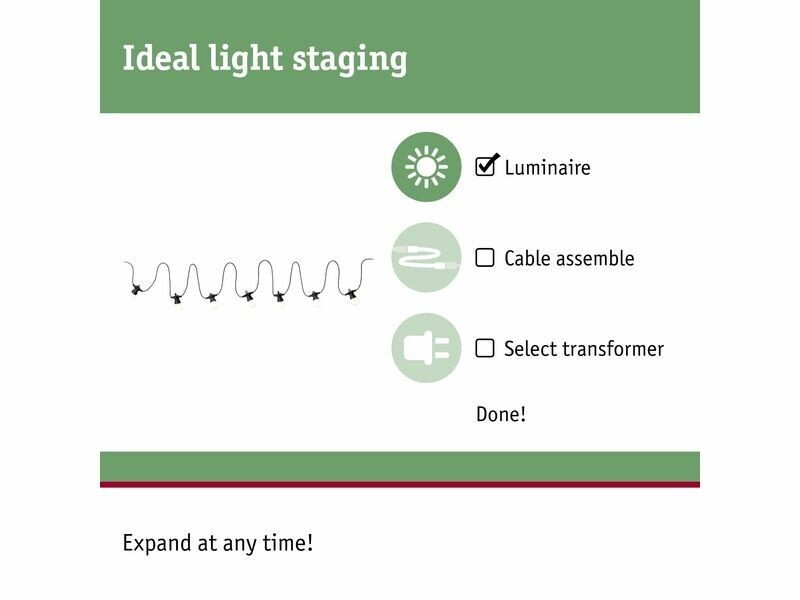 Ideal light staging

☑ Luminaire

☐ Cable assemble

☐ Select transformer

Done!

Expand at any time!